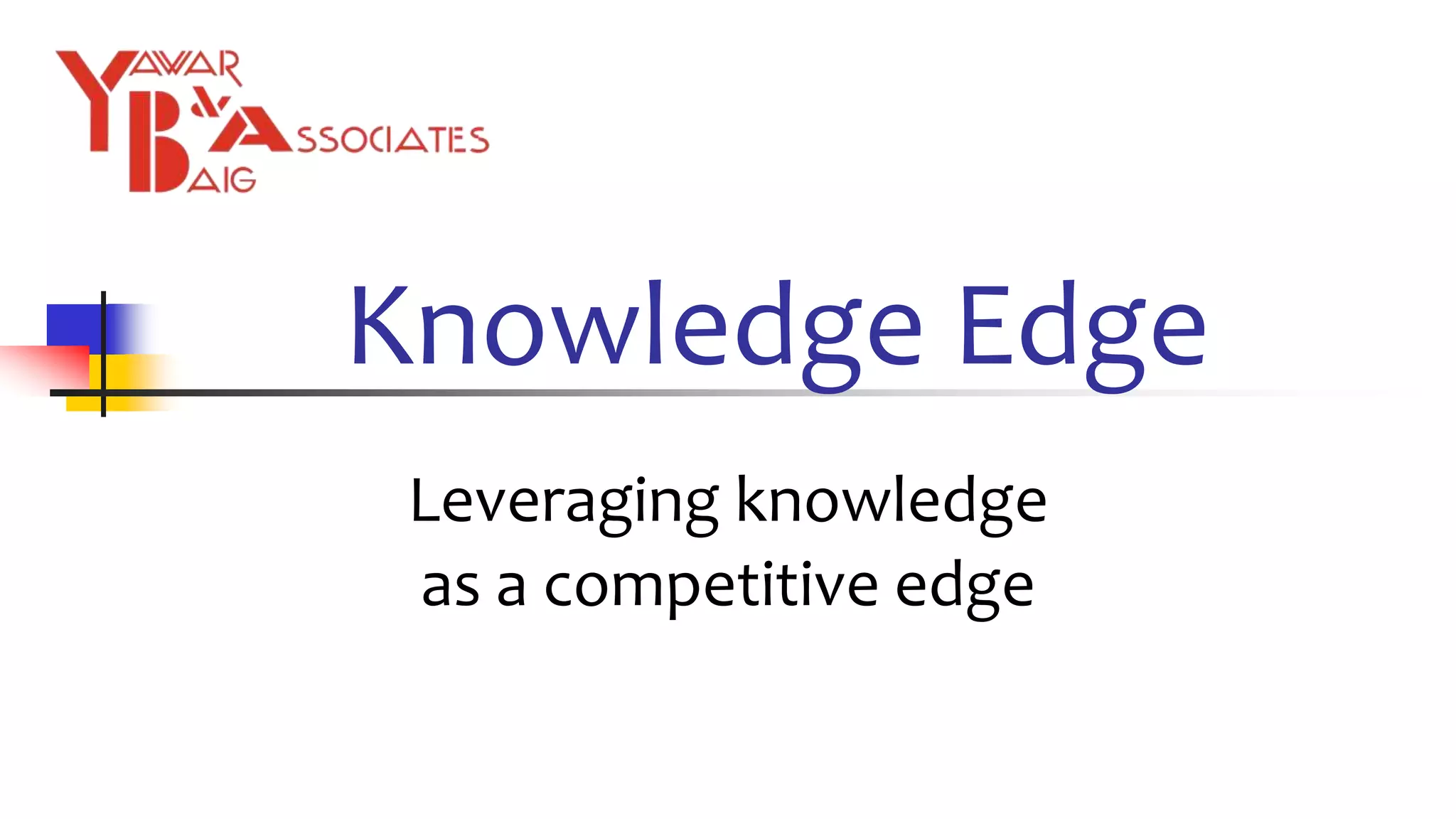 YAWAR BAIG & ASSOCIATES

Knowledge Edge

Leveraging knowledge as a competitive edge